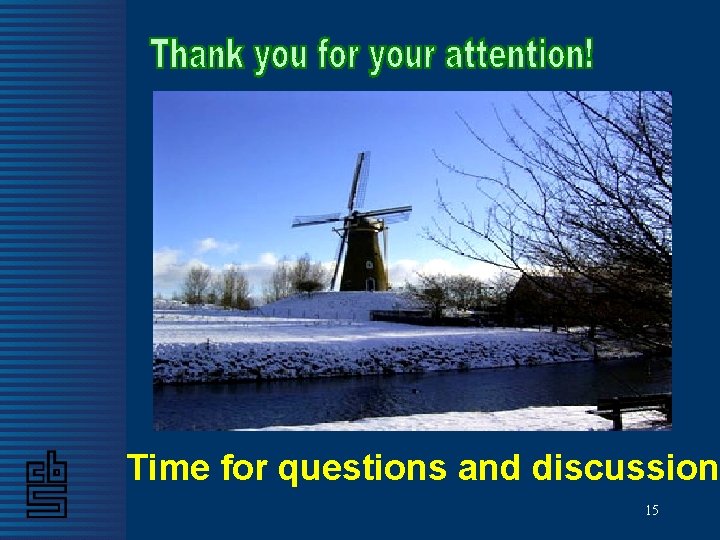 Thank you for your attention!

Time for questions and discussion

cbs

15